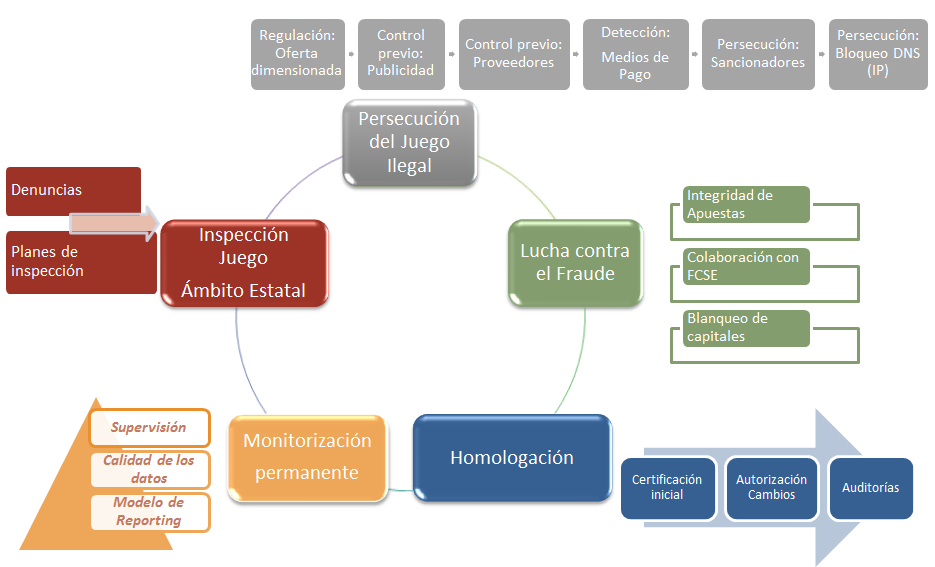 Regulación: Oferta dimensionada

Control previo: Publicidad

Control previo: Proveedores

Detección: Medios de Pago

Persecución: Sancionadores

Persecución: Bloqueo DNS (IP)

Persecución del Juego Ilegal

Denuncias

Planes de inspección

Inspección Juego Ámbito Estatal

Lucha contra el Fraude

Integridad de Apuestas

Colaboración con FCSE

Blanqueo de capitales

Supervisión

Calidad de los datos

Modelo de Reporting

Monitorización permanente

Homologación

Certificación inicial

Autorización Cambios

Auditorías